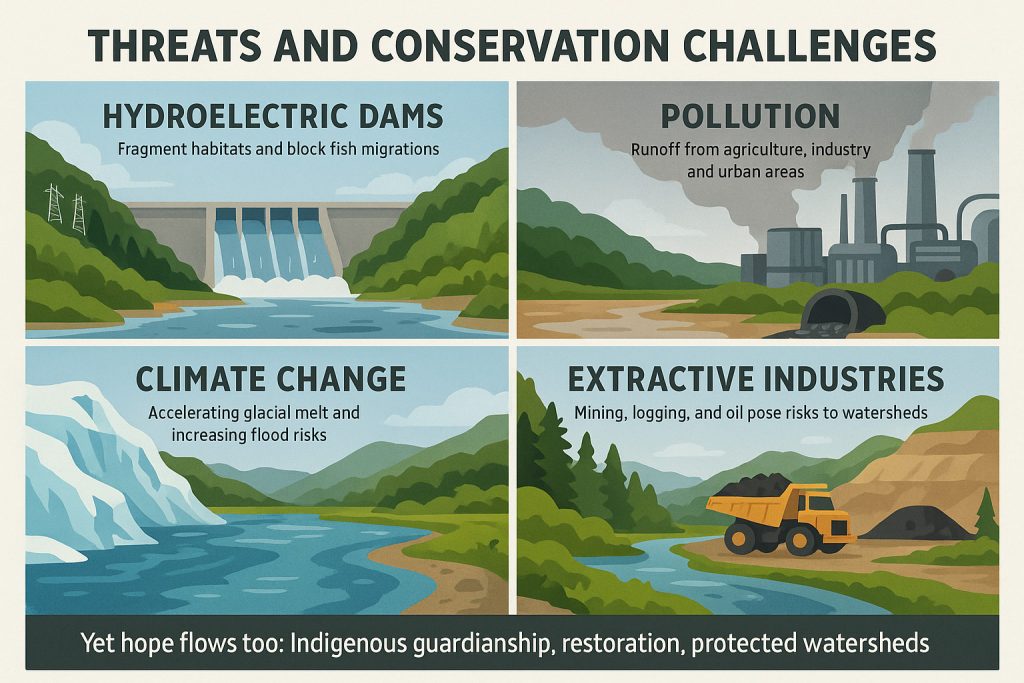 THREATS AND CONSERVATION CHALLENGES

HYDROELECTRIC DAMS

Fragment habitats and block fish migrations

POLLUTION

Runoff from agriculture, industry and urban areas

CLIMATE CHANGE

Accelerating glacial melt and increasing flood risks

EXTRACTIVE INDUSTRIES

Mining, logging, and oil pose risks to watersheds

Yet hope flows too: Indigenous guardianship, restoration, protected watersheds